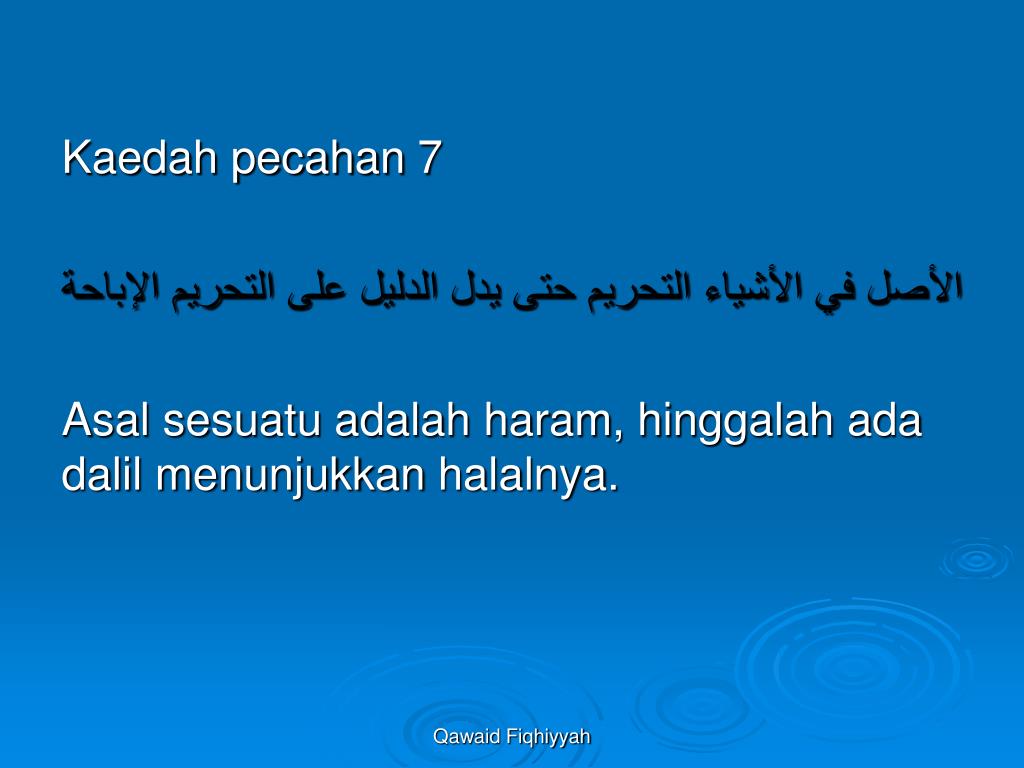 Kaedah pecahan 7

الأصل في الأشياء التحريم حتى يدل الدليل على التحريم الإباحة

Asal sesuatu adalah haram, hinggalah ada dalil menunjukkan halalnya.

Qawaid Fiqhiyyah